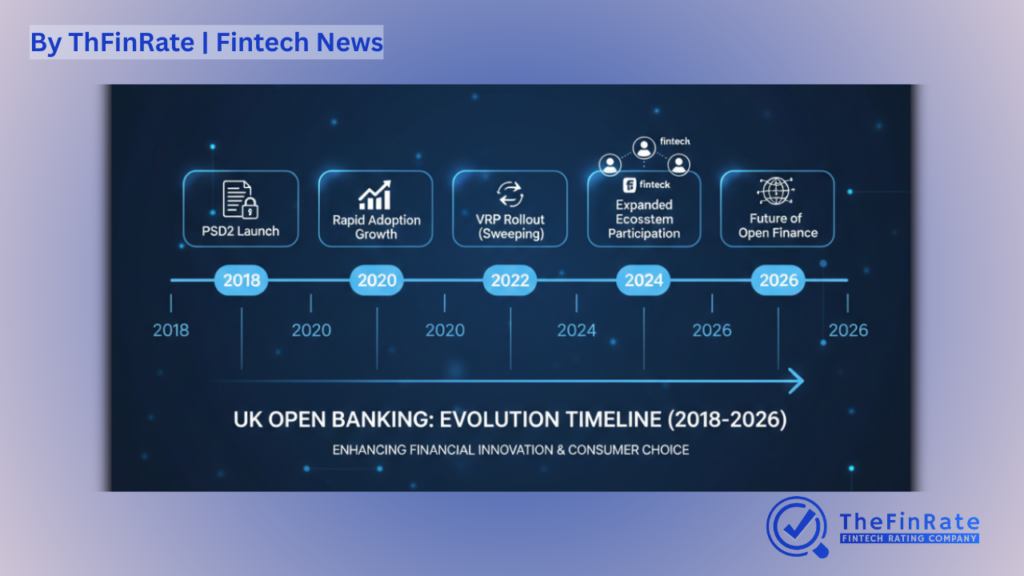 By ThFinRate | Fintech News

PSD2 Launch

Rapid Adoption Growth

VRP Rollout (Sweeping)

fintech

fintech

Expanded Ecosstem Participation

Future of Open Finance

2018

2020

2022

2024

2026

2018

2020

2020

2024

2026

2026

UK OPEN BANKING: EVOLUTION TIMELINE (2018-2026)

ENHANCING FINANCIAL INNOVATION & CONSUMER CHOICE

TheFinRate
FINTECH RATING COMPANY